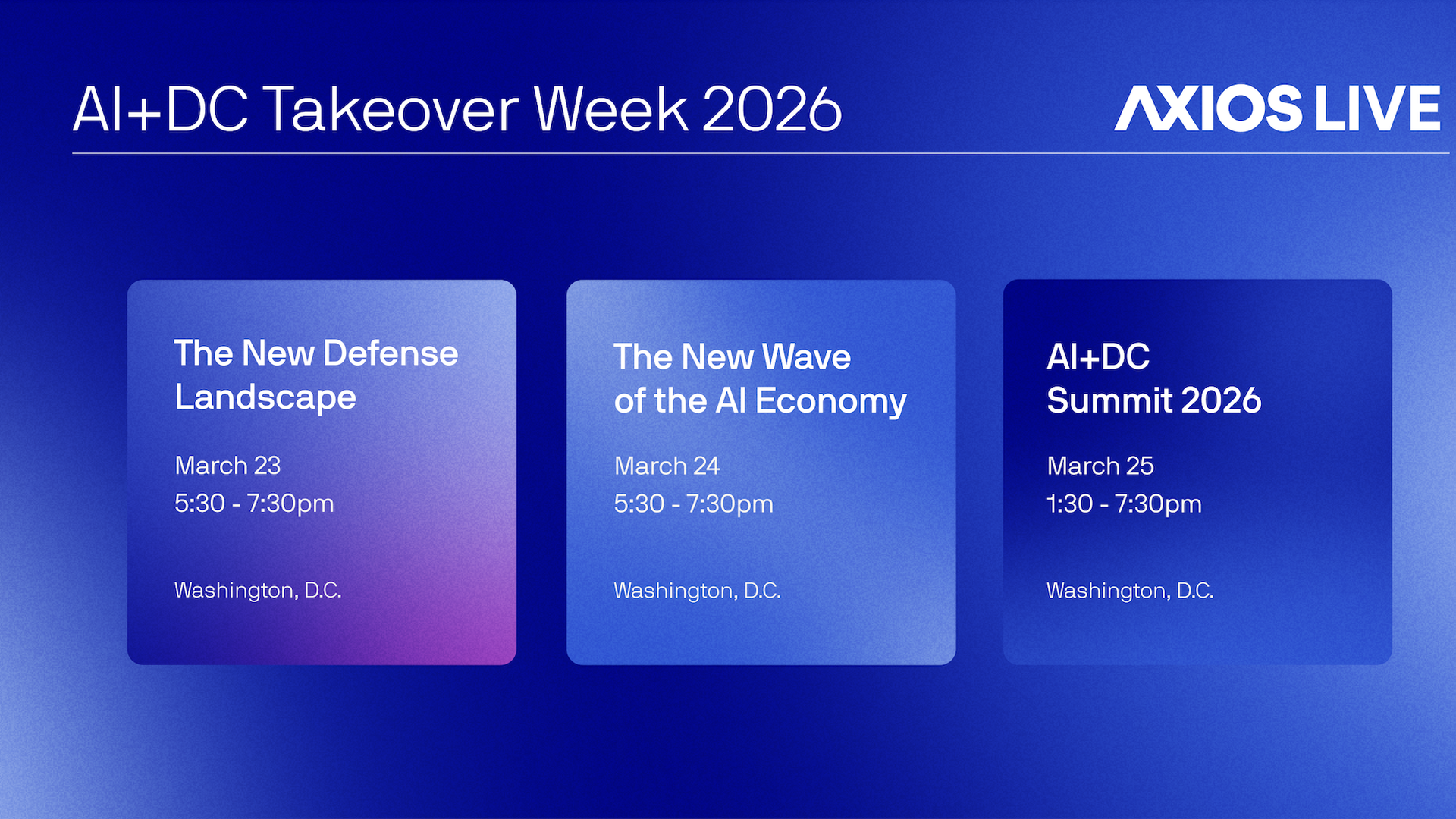 AI+DC Takeover Week 2026

AXIOS LIVE

The New Defense Landscape

March 23
5:30 - 7:30pm

Washington, D.C.

The New Wave of the AI Economy

March 24
5:30 - 7:30pm

Washington, D.C.

AI+DC Summit 2026

March 25
1:30 - 7:30pm

Washington, D.C.